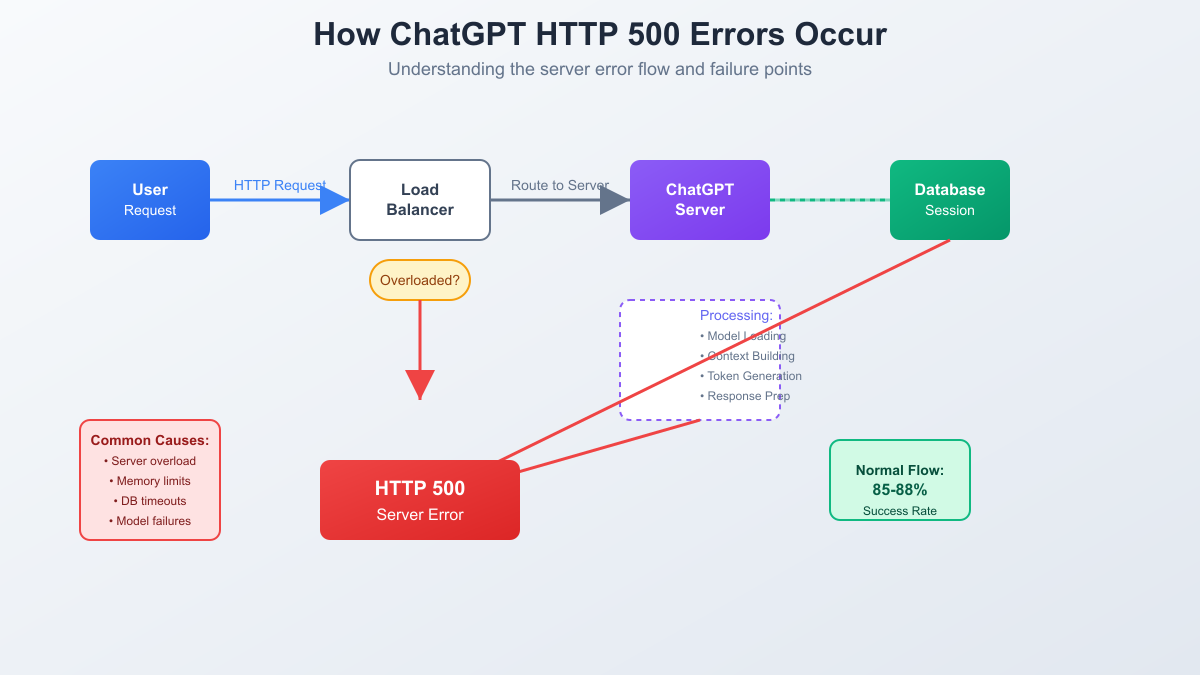 How ChatGPT HTTP 500 Errors Occur

Understanding the server error flow and failure points

User
Request

HTTP Request

Load Balancer

Route to Server

ChatGPT Server

Database
Session

Overloaded?

Processing:
• Model Loading
• Context Building
• Token Generation
• Response Prep

Common Causes:
• Server overload
• Memory limits
• DB timeouts
• Model failures

HTTP 500
Server Error

Normal Flow:
85-88%
Success Rate